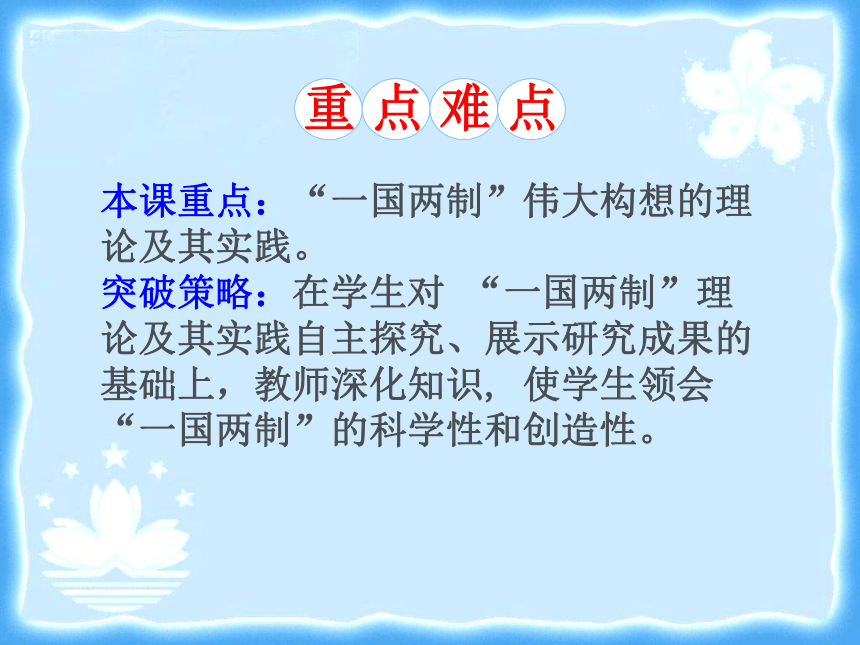 重点难点

本课重点：“一国两制”伟大构想的理论及其实践。
突破策略：在学生对 “一国两制”理论及其实践自主探究、展示研究成果的基础上，教师深化知识, 使学生领会“一国两制”的科学性和创造性。